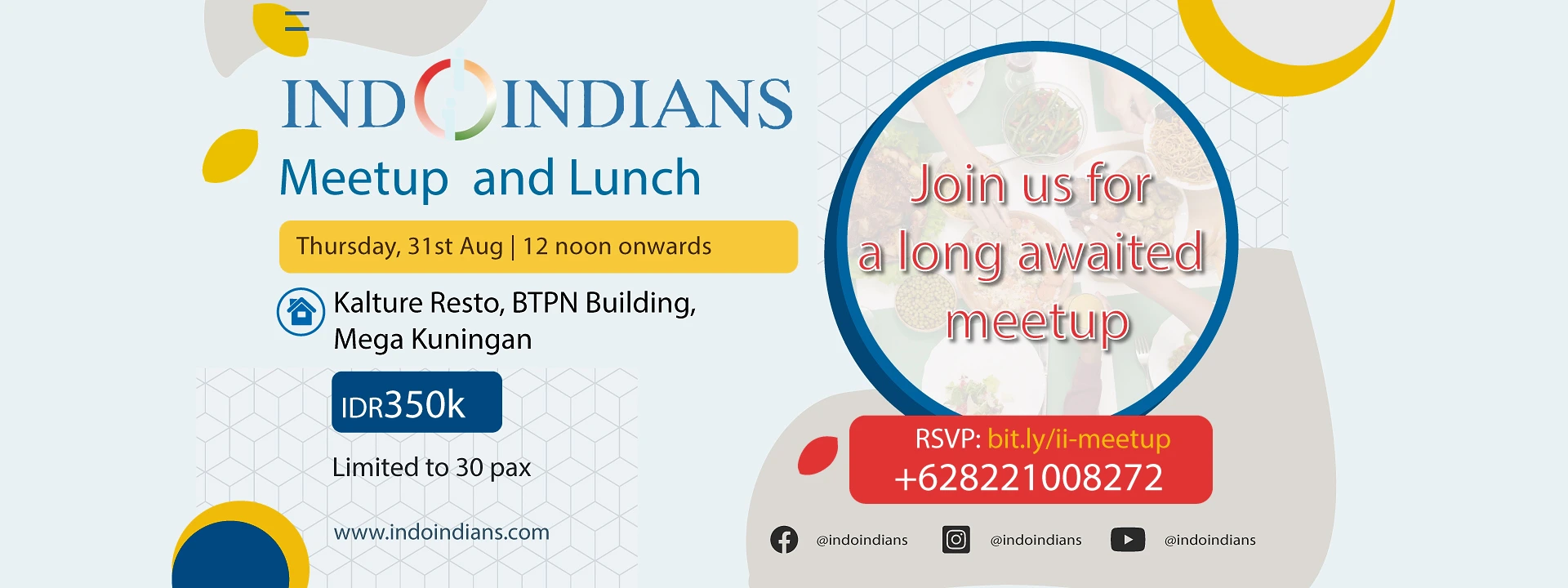 INDOINDIANS

Meetup and Lunch

Thursday, 31st Aug | 12 noon onwards

Kalture Resto, BTPN Building, Mega Kuningan

IDR350k

Limited to 30 pax

www.indoindians.com

Join us for a long awaited meetup

RSVP: bit.ly/ii-meetup
+628221008272

@indoindians @indoindians @indoindians